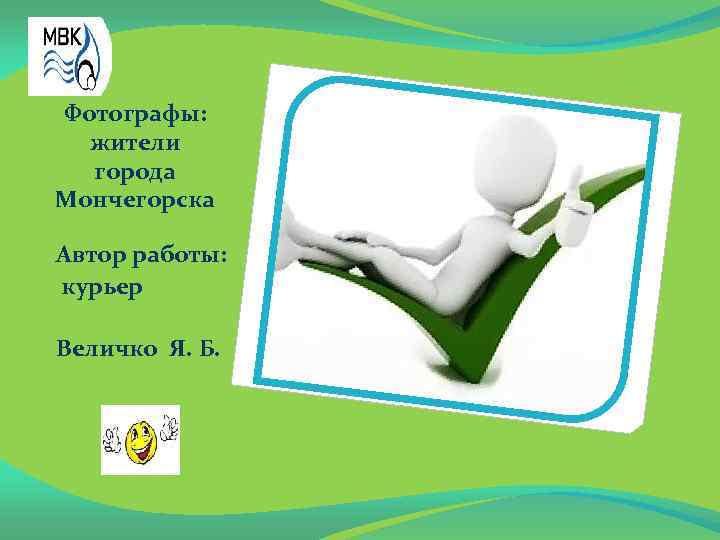 МВК

Фотографы: жители города Мончегорска

Автор работы: курьер

Величко Я. Б.